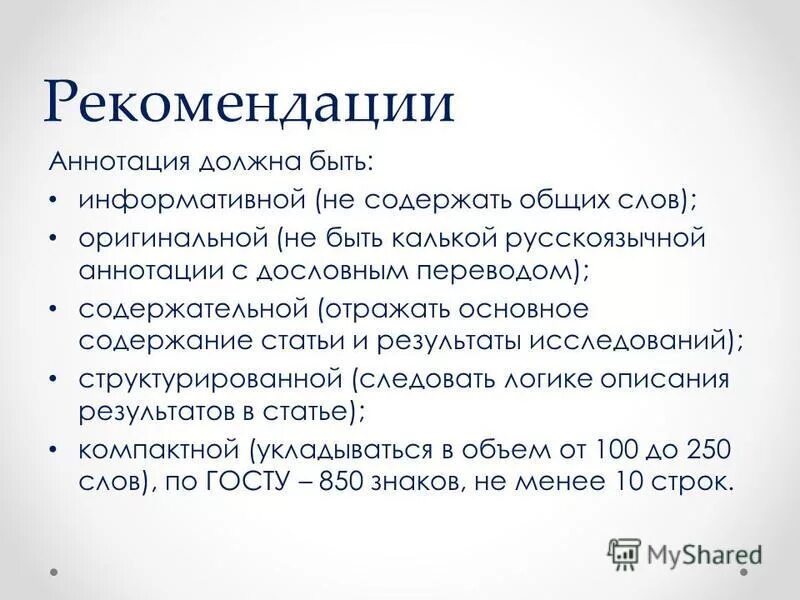 Рекомендации

Аннотация должна быть:

• информативной (не содержать общих слов);
• оригинальной (не быть калькой русскоязычной аннотации с дословным переводом);
• содержательной (отражать основное содержание статьи и результаты исследований);
• структурированной (следовать логике описания результатов в статье);
• компактной (укладываться в объем от 100 до 250 слов), по ГОСТУ – 850 знаков, не менее 10 строк.

MyShared